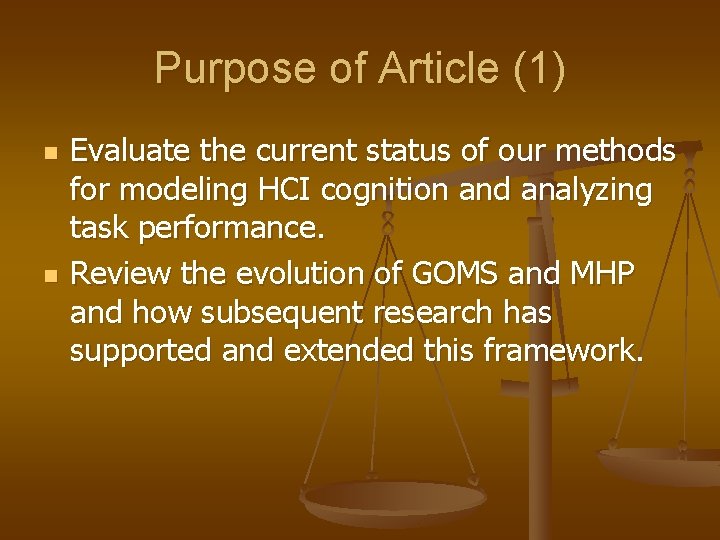 Purpose of Article (1)

Evaluate the current status of our methods for modeling HCI cognition and analyzing task performance.

Review the evolution of GOMS and MHP and how subsequent research has supported and extended this framework.